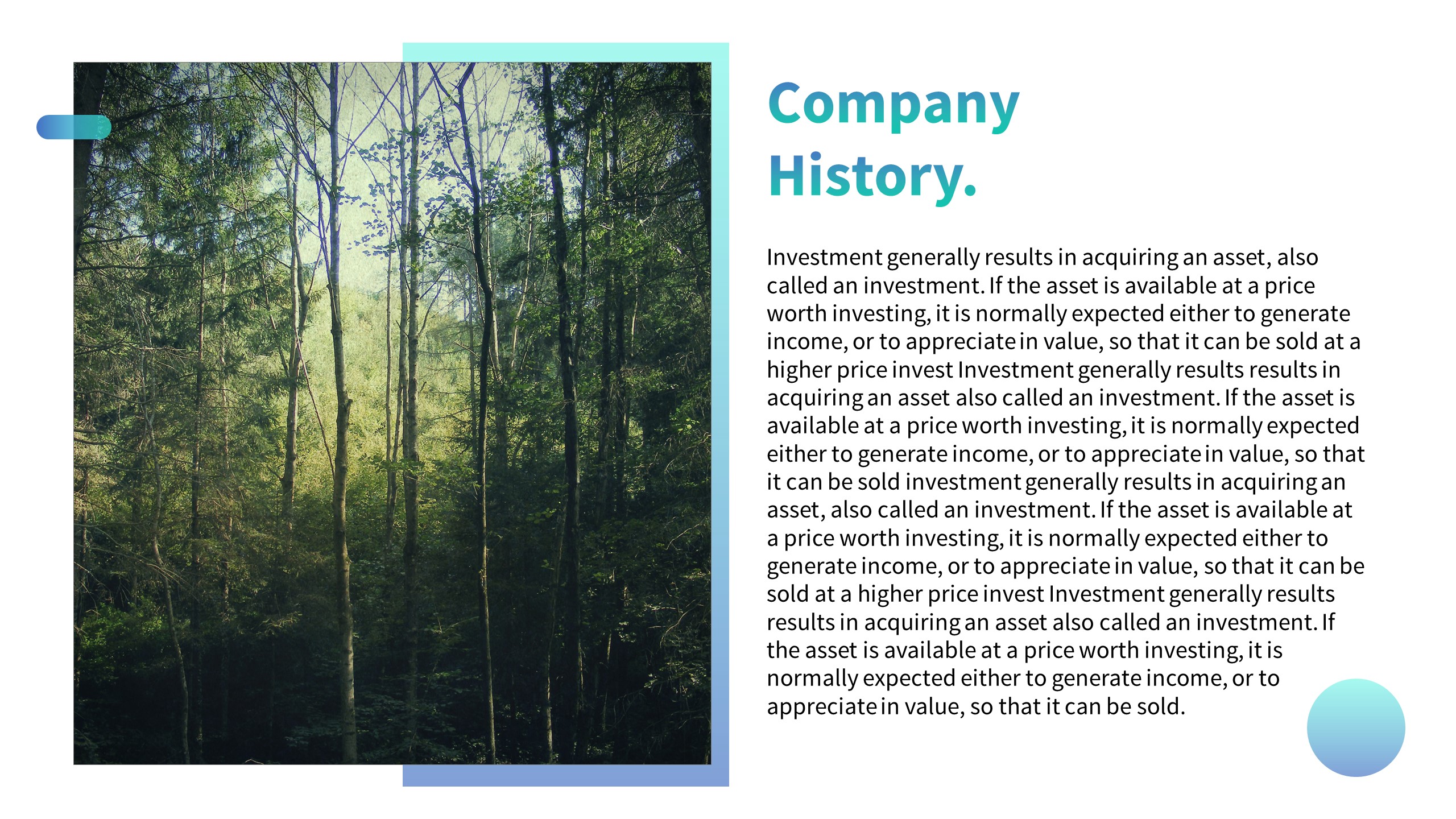 Company History.

Investment generally results in acquiring an asset, also called an investment. If the asset is available at a price worth investing, it is normally expected either to generate income, or to appreciate in value, so that it can be sold at a higher price invest Investment generally results results in acquiring an asset also called an investment. If the asset is available at a price worth investing, it is normally expected either to generate income, or to appreciate in value, so that it can be sold investment generally results in acquiring an asset, also called an investment. If the asset is available at a price worth investing, it is normally expected either to generate income, or to appreciate in value, so that it can be sold at a higher price invest Investment generally results results in acquiring an asset also called an investment. If the asset is available at a price worth investing, it is normally expected either to generate income, or to appreciate in value, so that it can be sold.